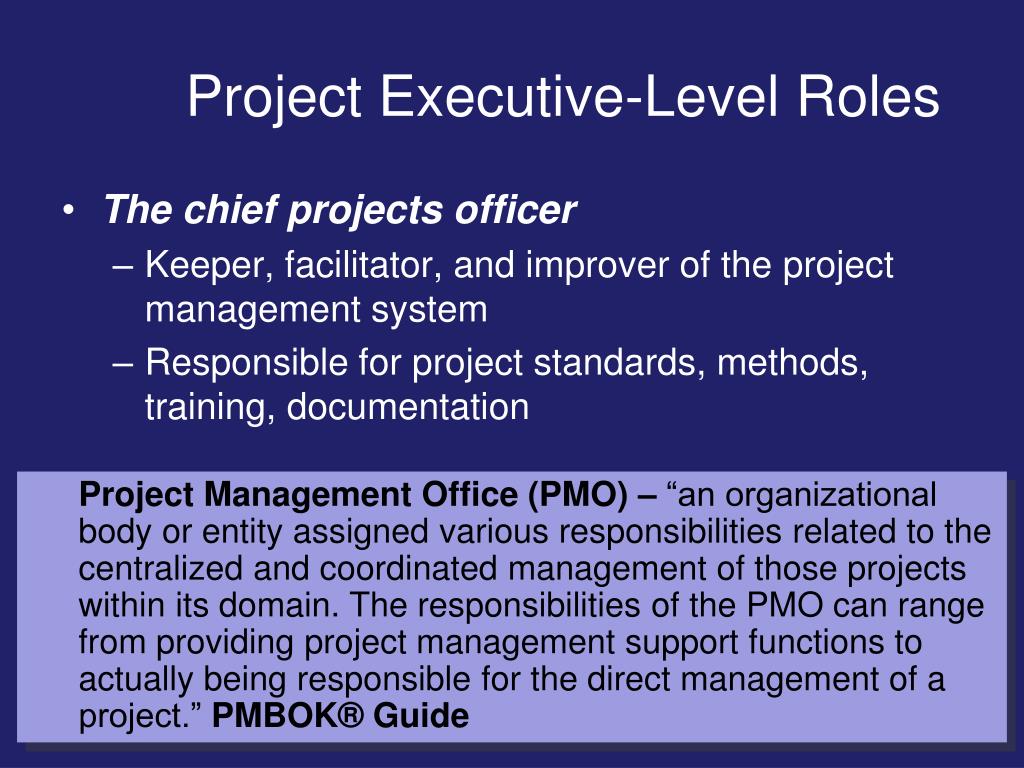 Project Executive-Level Roles

• The chief projects officer
– Keeper, facilitator, and improver of the project management system
– Responsible for project standards, methods, training, documentation

Project Management Office (PMO) – “an organizational body or entity assigned various responsibilities related to the centralized and coordinated management of those projects within its domain. The responsibilities of the PMO can range from providing project management support functions to actually being responsible for the direct management of a project.” PMBOK® Guide